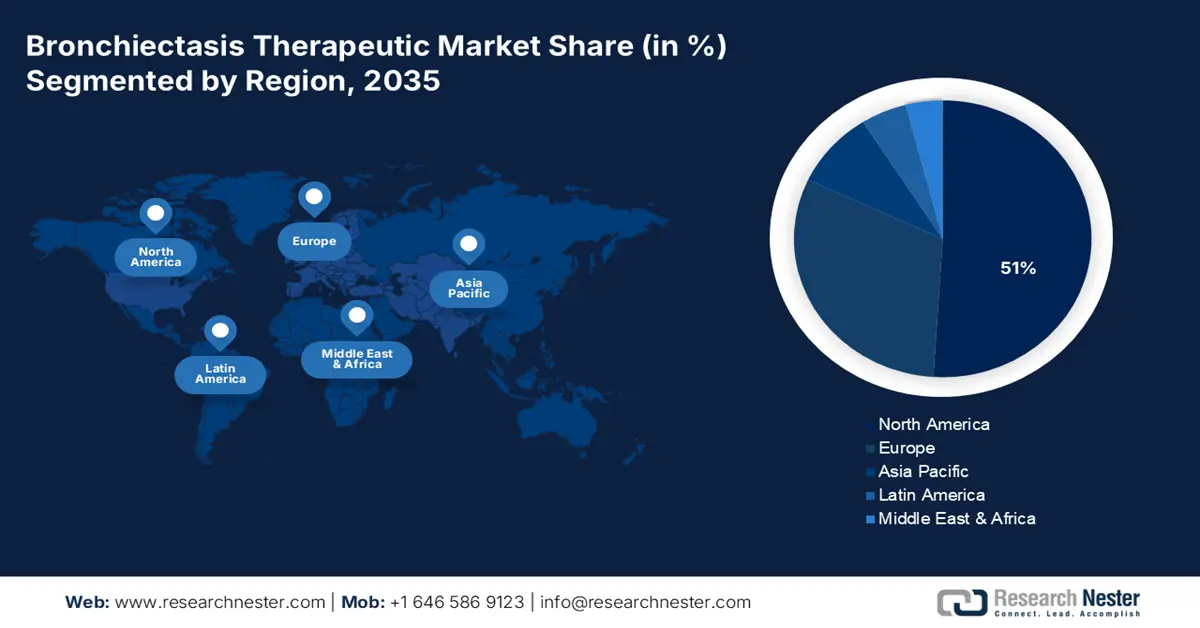 Bronchiectasis Therapeutic Market Share (in %) Segmented by Region, 2035

North America

Europe

Asia Pacific

Latin America

Middle East & Africa

51%

North America
Europe
Asia Pacific
Latin America
Middle East & Africa

Web: www.researchnester.com | Mob: +1 646 586 9123 | info@researchnester.com

Research Nester
Connect. Lead. Accomplish